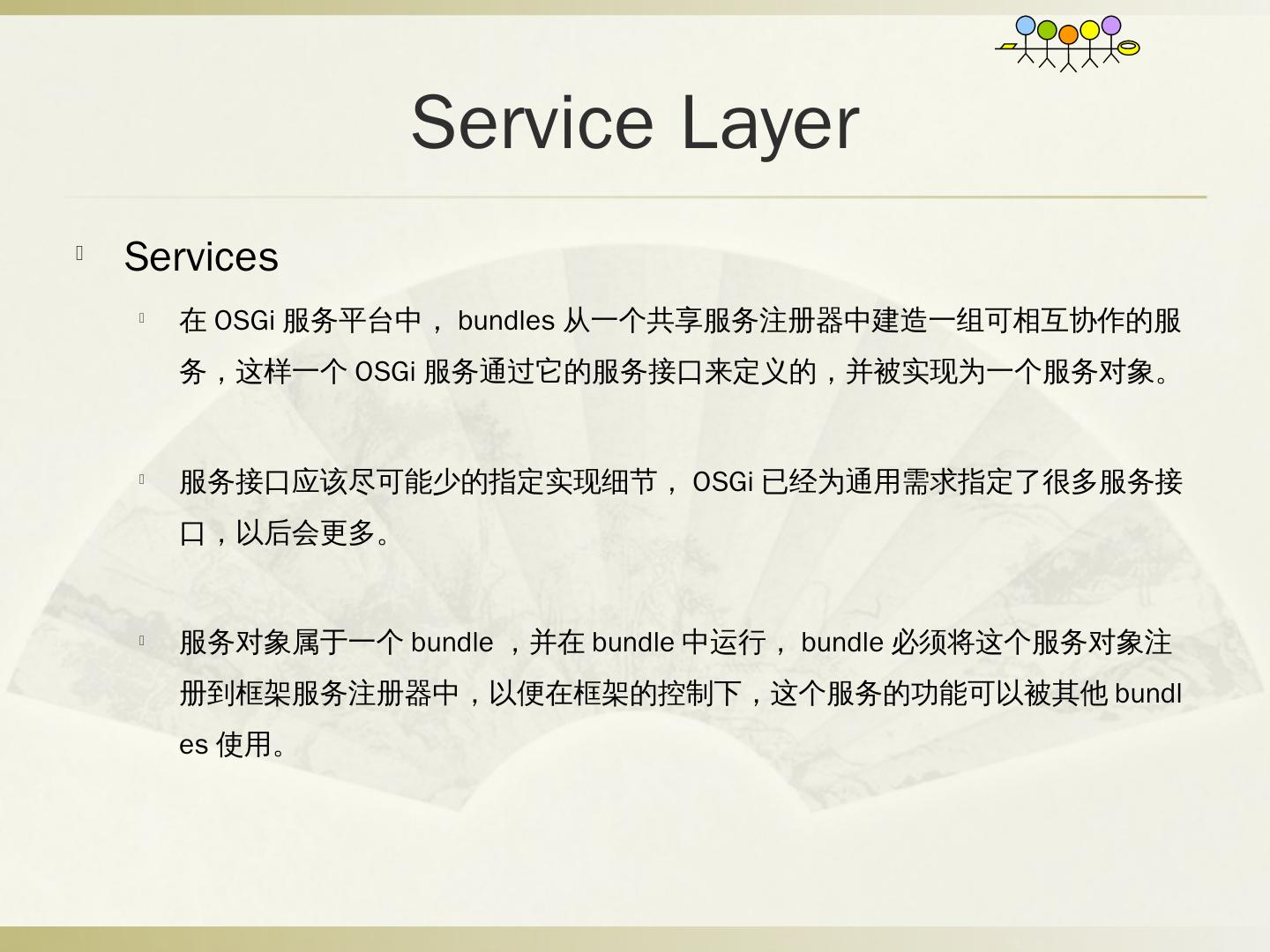 Service Layer

Services

在 OSGi 服务平台中， bundles 从一个共享服务注册器中建造一组可相互协作的服务，这样一个 OSGi 服务通过它的服务接口来定义的，并被实现为一个服务对象。

服务接口应该尽可能少的指定实现细节， OSGi 已经为通用需求指定了很多服务接口，以后会更多。

服务对象属于一个 bundle ，并在 bundle 中运行， bundle 必须将这个服务对象注册到框架服务注册器中，以便在框架的控制下，这个服务的功能可以被其他 bundles 使用。